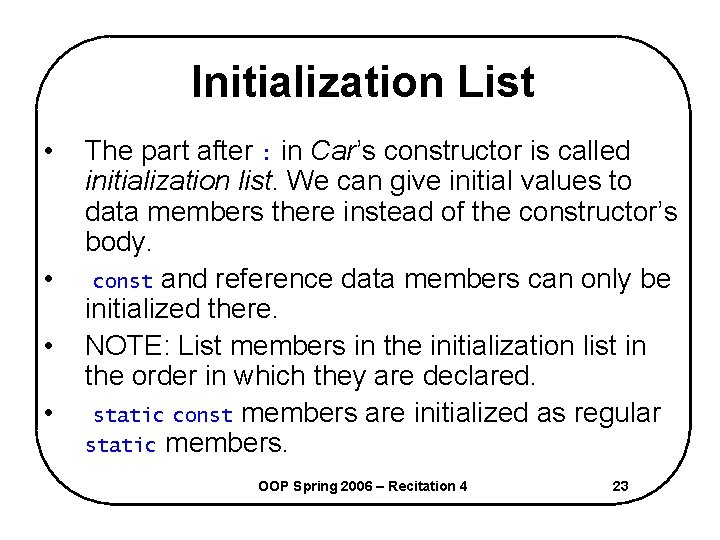 Initialization List

• The part after : in Car's constructor is called initialization list. We can give initial values to data members there instead of the constructor's body.
• const and reference data members can only be initialized there.
• NOTE: List members in the initialization list in the order in which they are declared.
• static const members are initialized as regular static members.

OOP Spring 2006 – Recitation 4 23